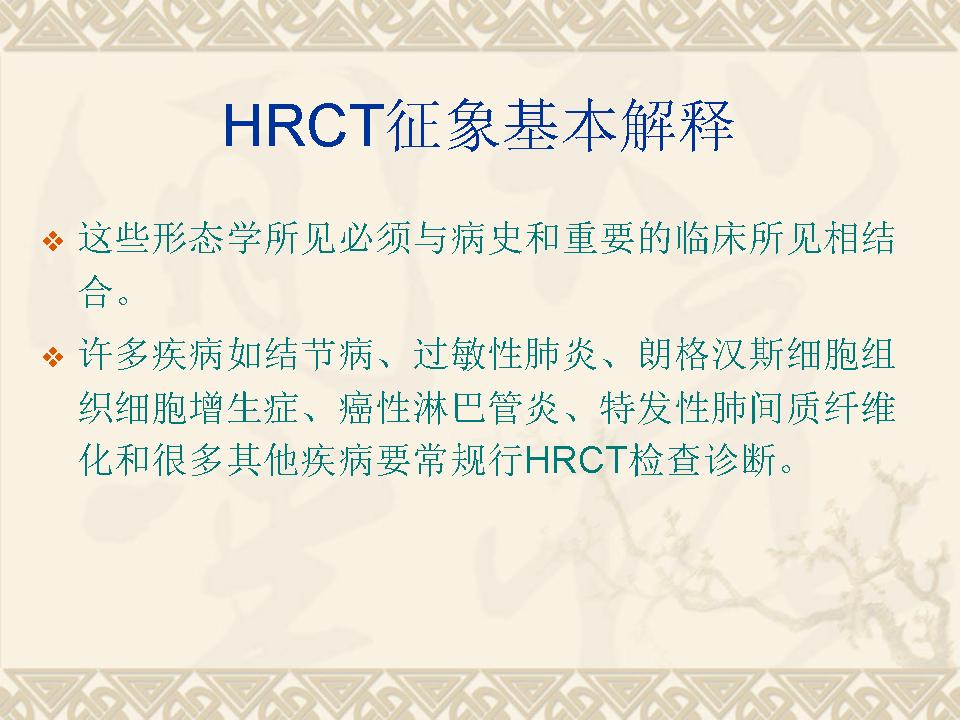 HRCT征象基本解释

❖ 这些形态学所见必须与病史和重要的临床所见相结合。

❖ 许多疾病如结节病、过敏性肺炎、朗格汉斯细胞组织细胞增生症、癌性淋巴管炎、特发性肺间质纤维化和很多其他疾病要常规行HRCT检查诊断。